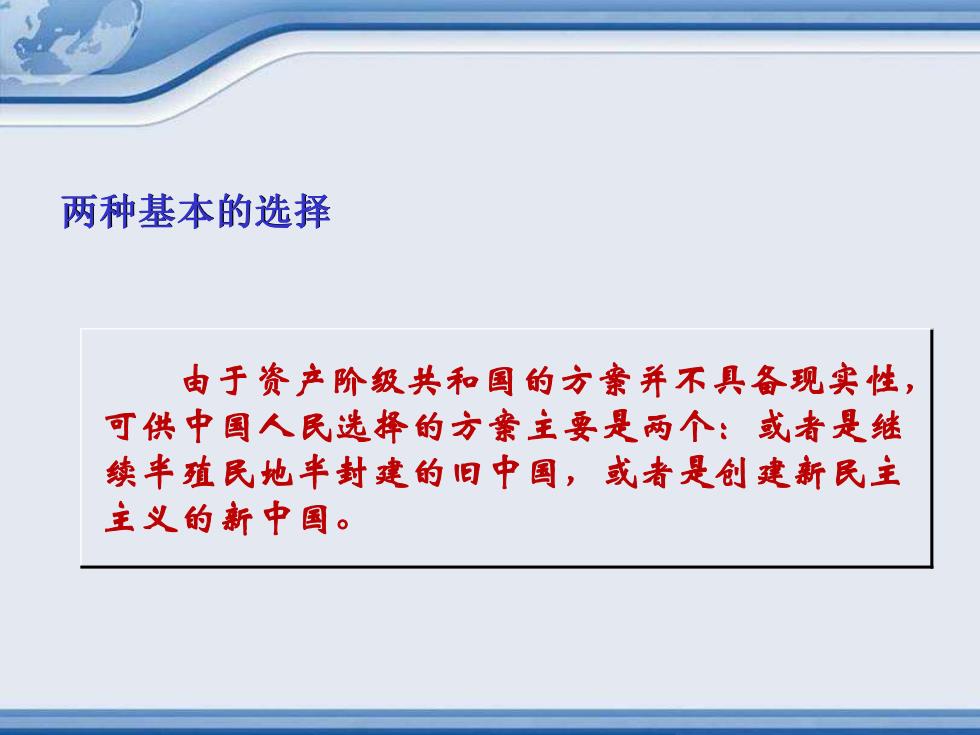 两种基本的选择

由于资产阶级共和国的方案并不具备现实性，可供中国人民选择的方案主要是两个：或者是继续半殖民地半封建的旧中国，或者是创建新民主主义的新中国。